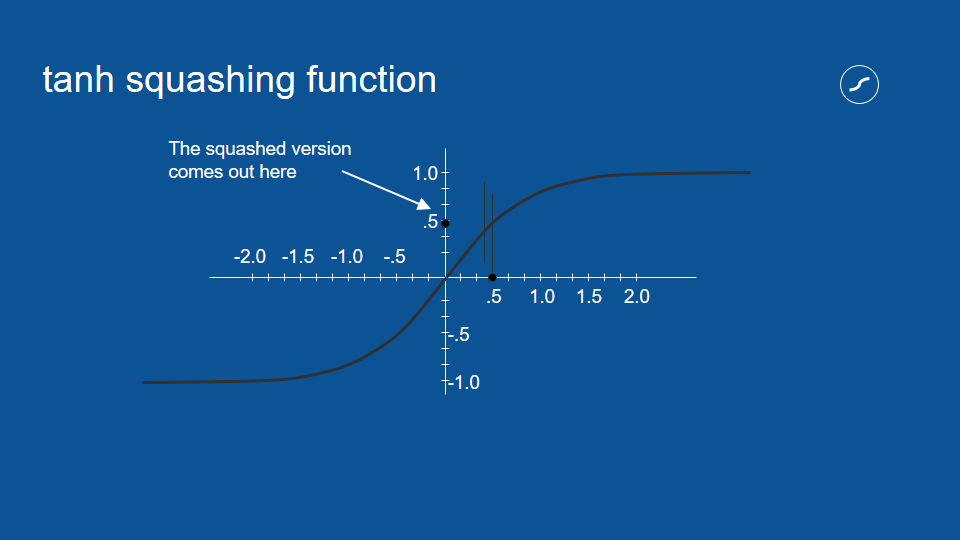 tanh squashing function

The squashed version comes out here

1.0

.5

-2.0 -1.5 -1.0 -.5

.5 1.0 1.5 2.0

-.5

-1.0